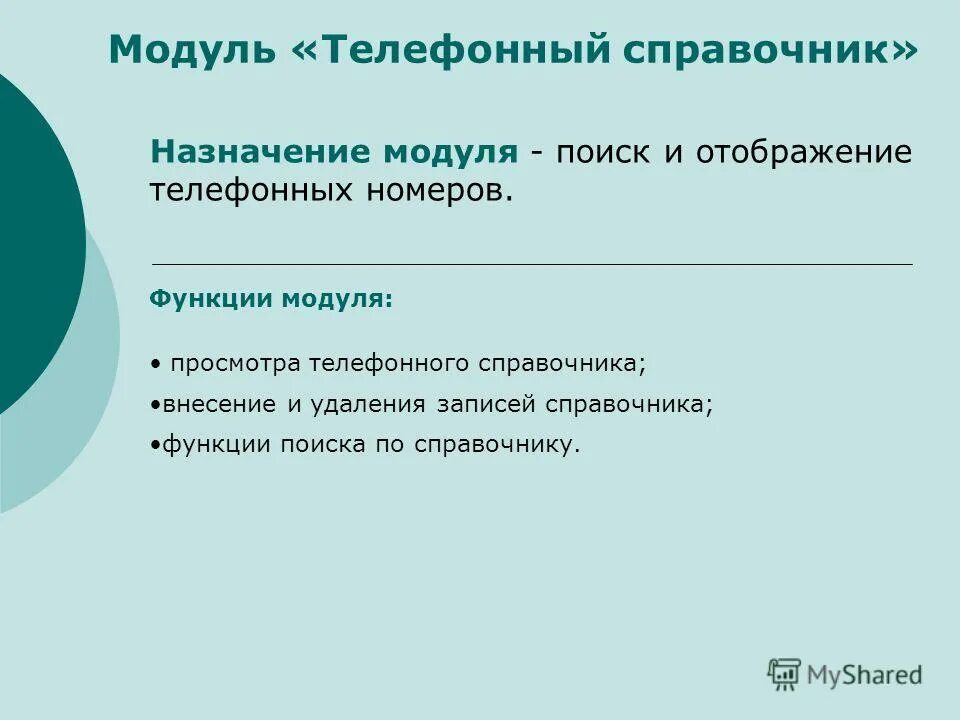 Модуль «Телефонный справочник»

Назначение модуля - поиск и отображение телефонных номеров.

Функции модуля:

• просмотра телефонного справочника;

•внесение и удаления записей справочника;

•функции поиска по справочнику.

MyShared